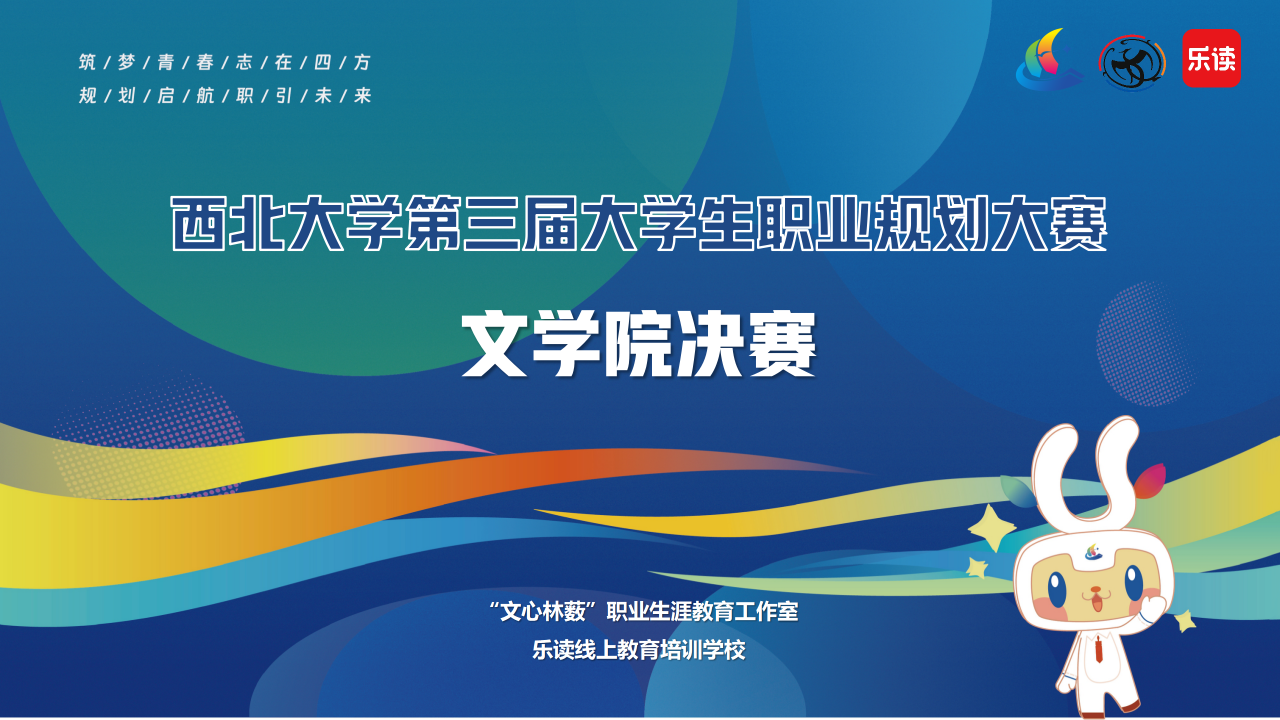 筑/梦/青/春/志/在/四/方
规/划/启/航/职/引/未/来

乐读

西北大学第三届大学生职业规划大赛

文学院决赛

“文心林薮”职业生涯教育工作室
乐读线上教育培训学校